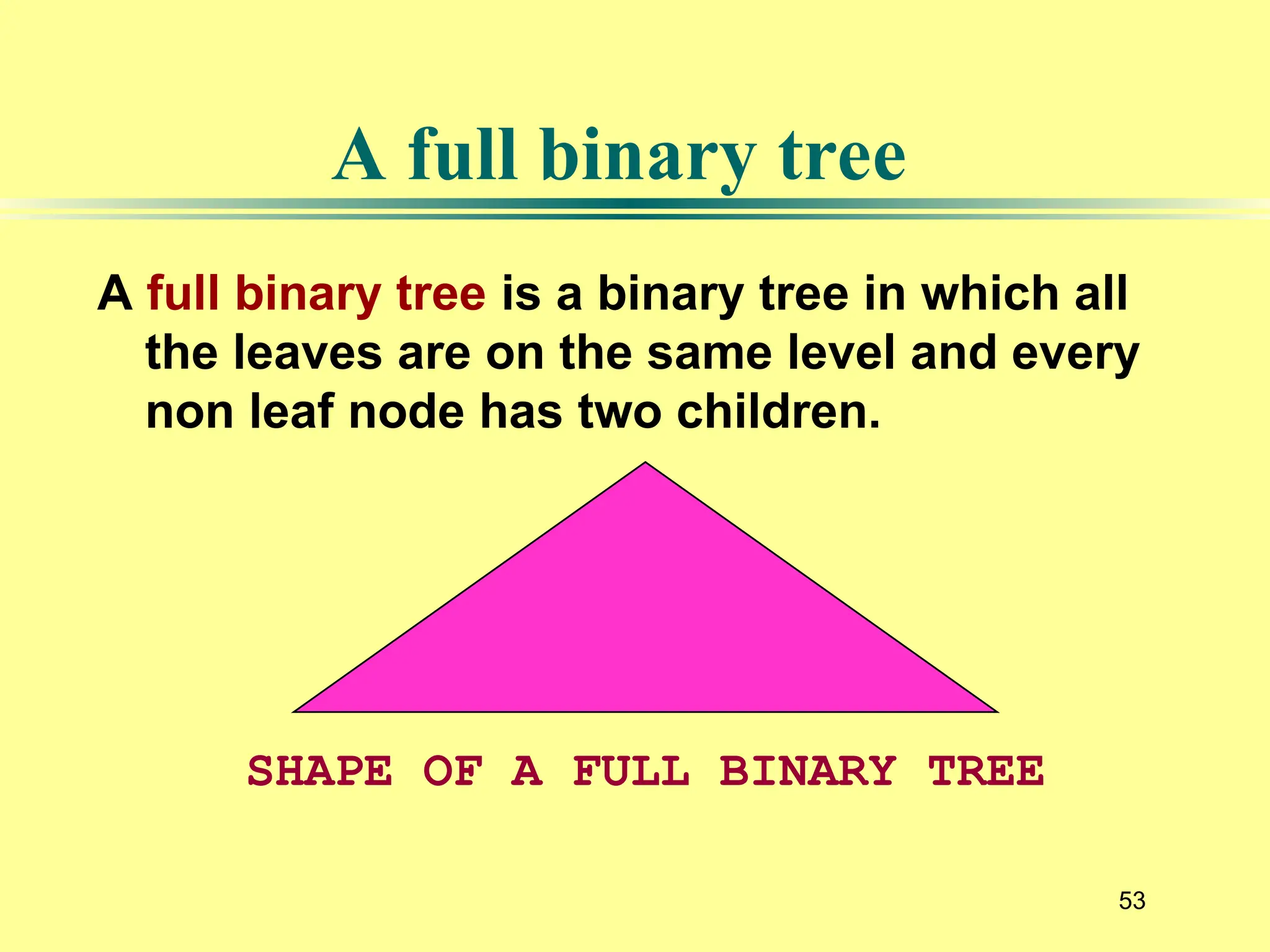 A full binary tree

A full binary tree is a binary tree in which all the leaves are on the same level and every non leaf node has two children.

SHAPE OF A FULL BINARY TREE

53